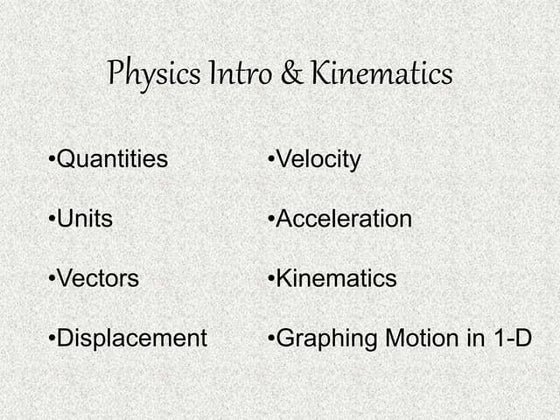 Physics Intro & Kinematics

•Quantities

•Units

•Vectors

•Displacement

•Velocity

•Acceleration

•Kinematics

•Graphing Motion in 1-D